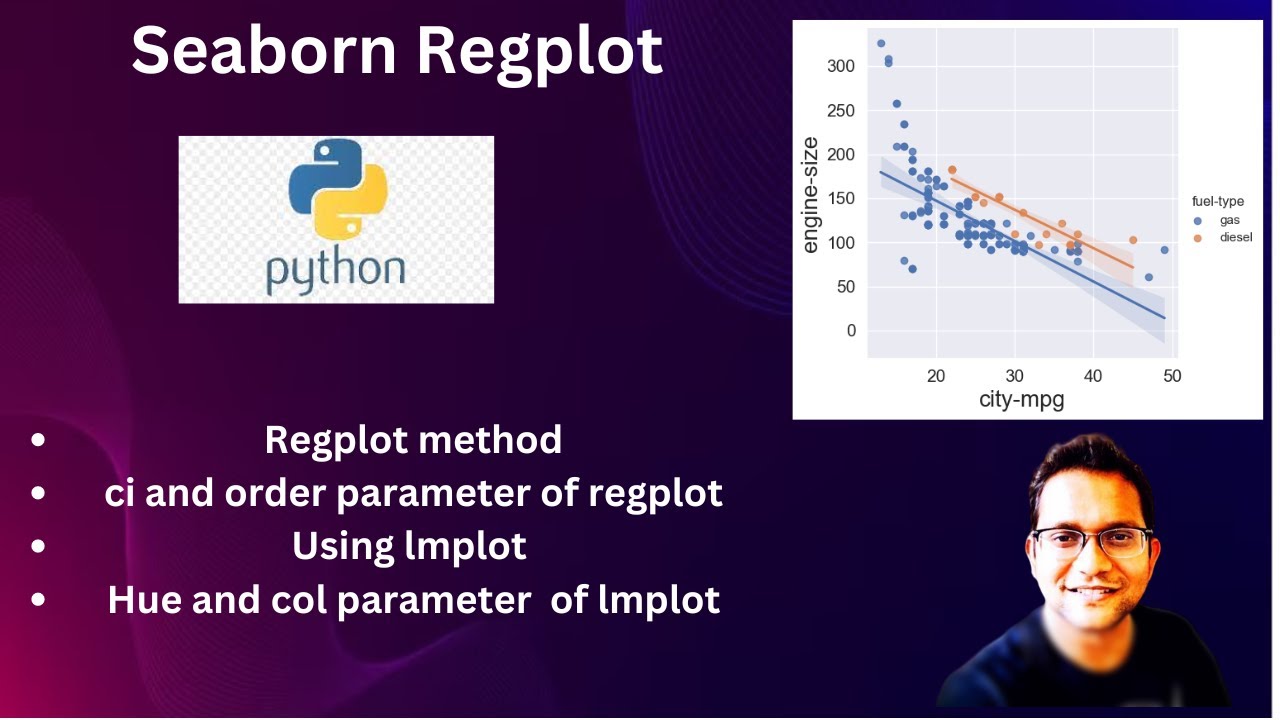 Seaborn Regplot

python

300
250
200
150
100
50
0
engine-size
20
30
40
50
city-mpg
fuel-type
gas
diesel

- Regplot method
- ci and order parameter of regplot
- Using lmplot
- Hue and col parameter of lmplot